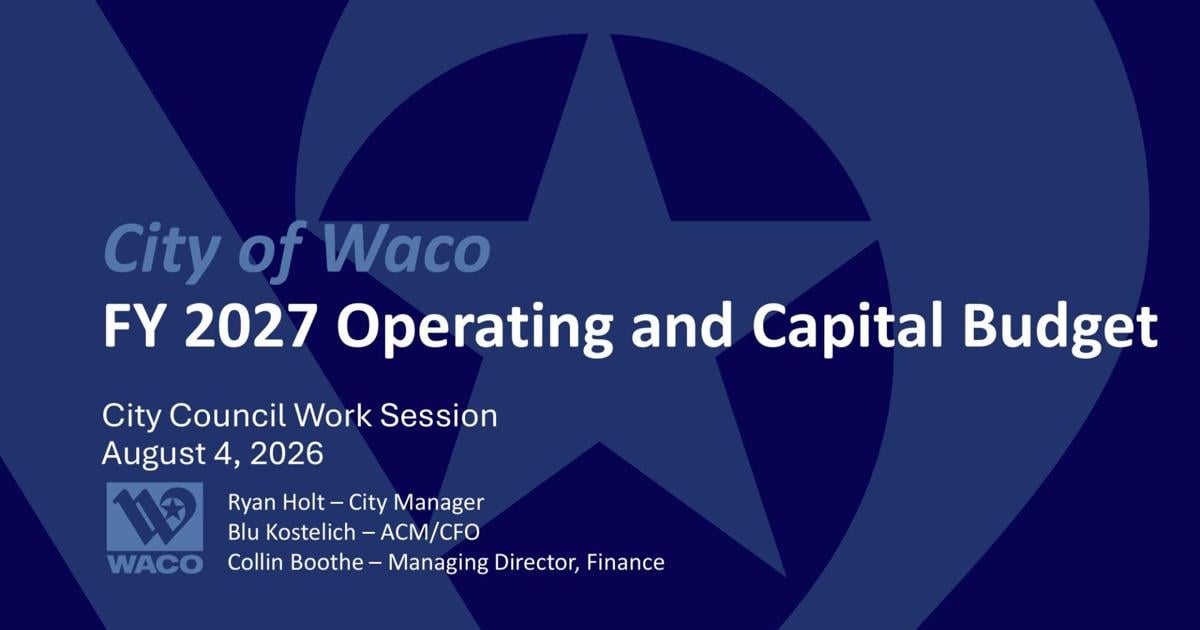 City of Waco
FY 2027 Operating and Capital Budget

City Council Work Session
August 4, 2026

WACO

Ryan Holt – City Manager
Blu Kostelich – ACM/CFO
Collin Boothe – Managing Director, Finance